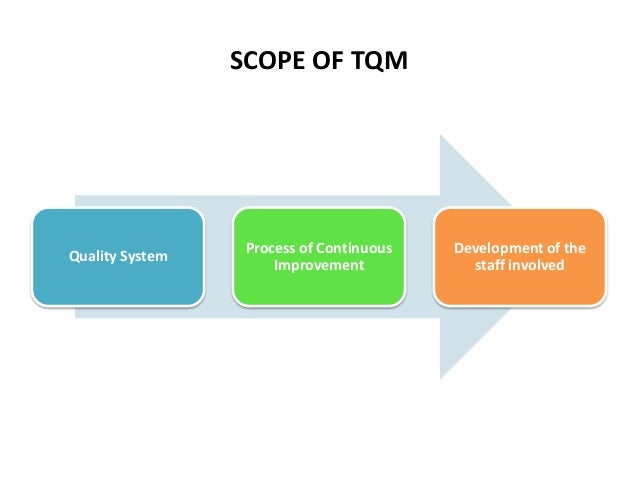 SCOPE OF TQM

Quality System

Process of Continuous Improvement

Development of the staff involved